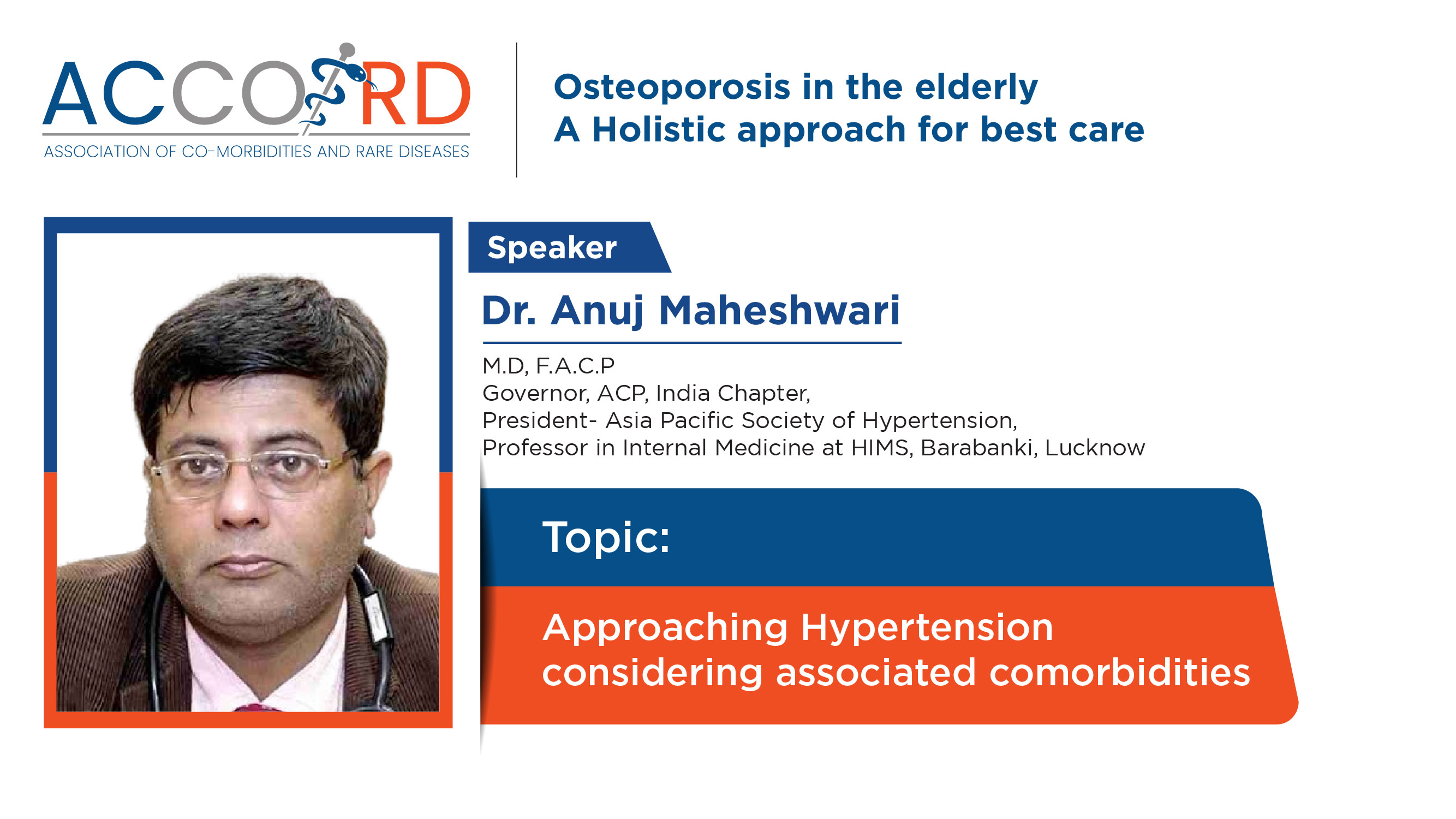 ACCORD
ASSOCIATION OF CO-MORBIDITIES AND RARE DISEASES

Osteoporosis in the elderly
A Holistic approach for best care

Speaker

Dr. Anuj Maheshwari

M.D, F.A.C.P
Governor, ACP, India Chapter,
President- Asia Pacific Society of Hypertension,
Professor in Internal Medicine at HIMS, Barabanki, Lucknow

Topic:

Approaching Hypertension considering associated comorbidities